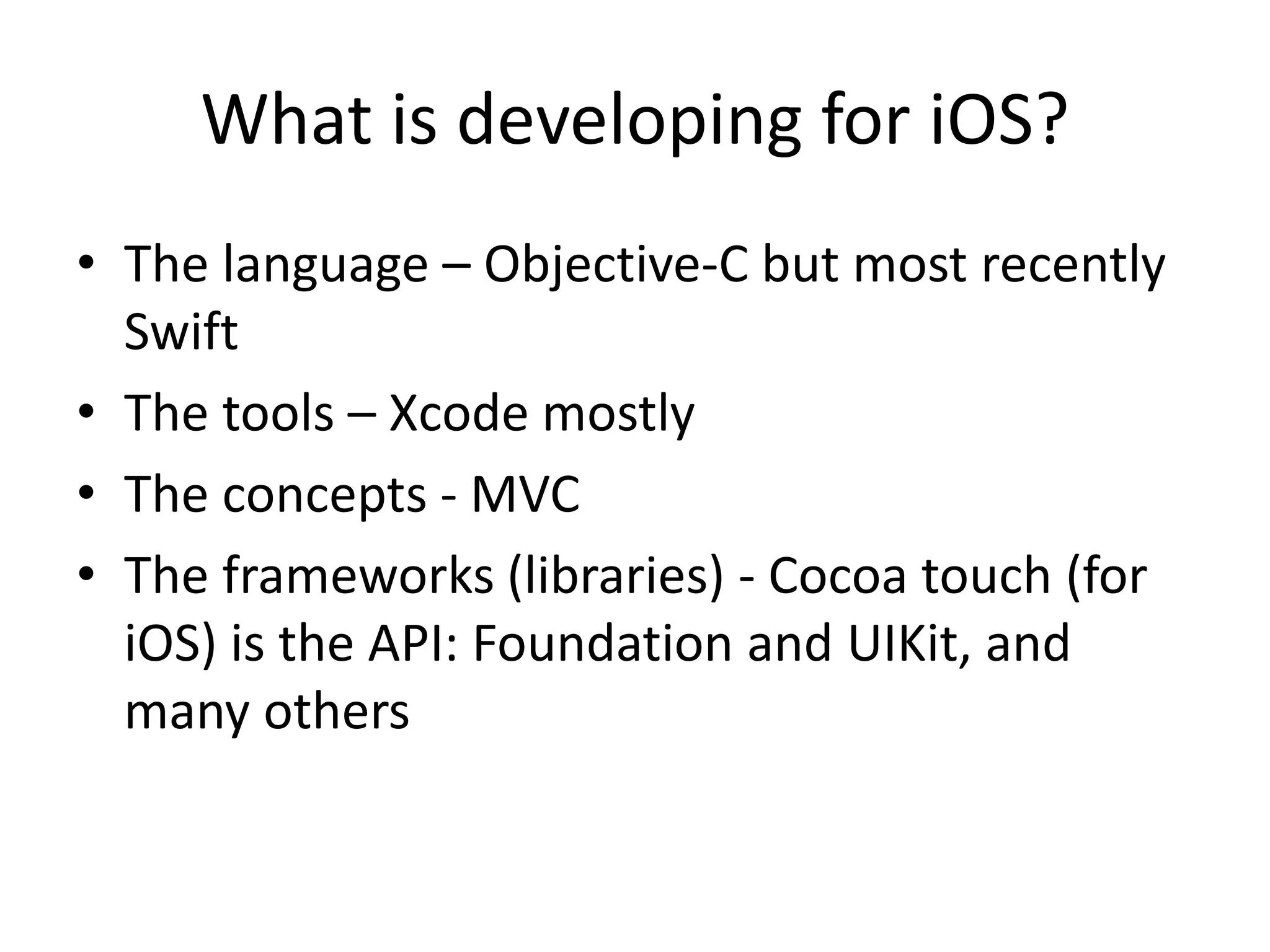 What is developing for iOS?

• The language – Objective-C but most recently Swift
• The tools – Xcode mostly
• The concepts - MVC
• The frameworks (libraries) - Cocoa touch (for iOS) is the API: Foundation and UIKit, and many others